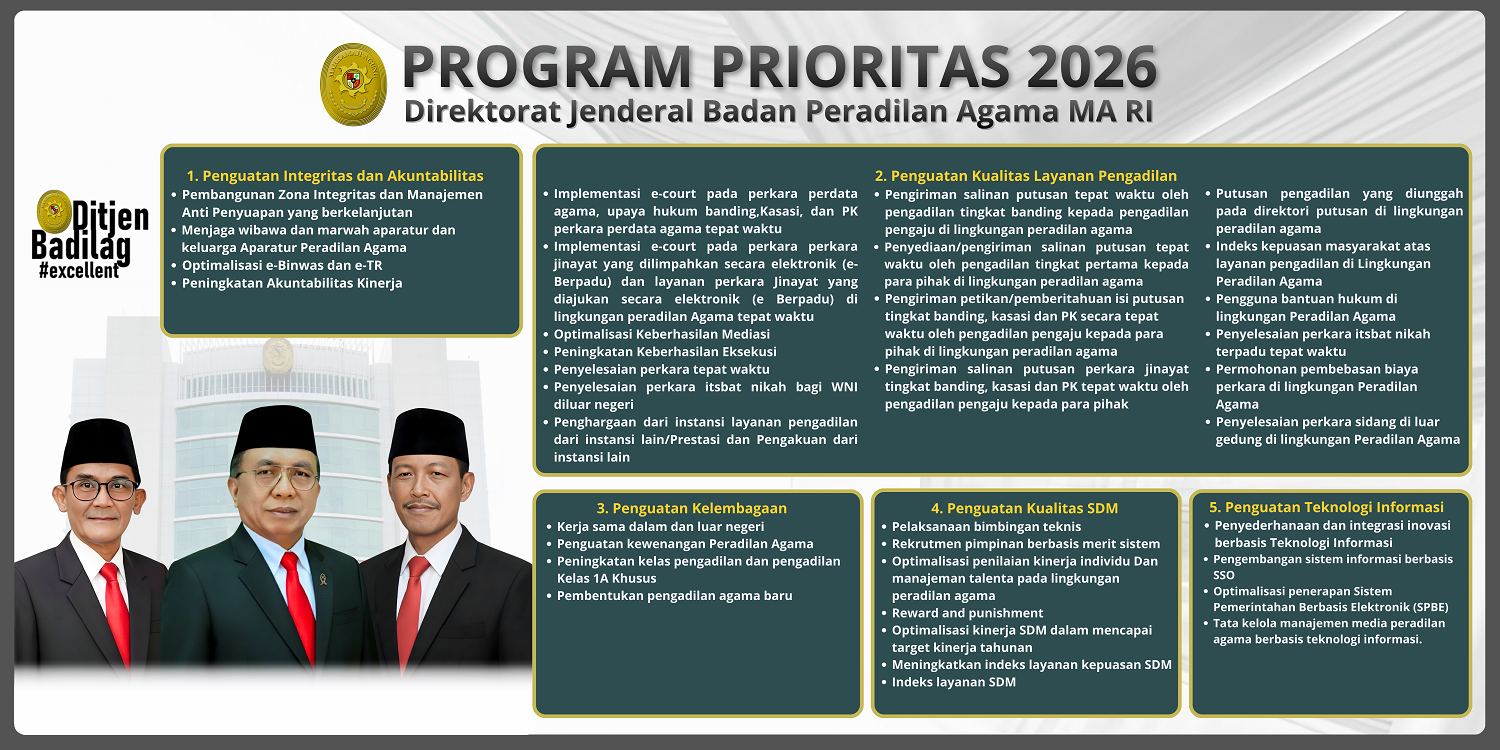 PROGRAM PRIORITAS 2026
Direktorat Jenderal Badan Peradilan Agama MA RI

Ditjen Badilag #excellent

1. Penguatan Integritas dan Akuntabilitas
• Pembangunan Zona Integritas dan Manajemen Anti Penyuapan yang berkelanjutan
• Menjaga wibawa dan marwah aparatur dan keluarga Aparatur Peradilan Agama
• Optimalisasi e-Binwas dan e-TR
• Peningkatan Akuntabilitas Kinerja

2. Penguatan Kualitas Layanan Pengadilan
• Implementasi e-court pada perkara perdata agama, upaya hukum banding,Kasasi, dan PK perkara perdata agama tepat waktu
• Implementasi e-court pada perkara perkara jinayat yang dilimpahkan secara elektronik (e-Berpadu) dan layanan perkara Jinayat yang diajukan secara elektronik (e Berpadu) di lingkungan peradilan Agama tepat waktu
• Optimalisasi Keberhasilan Mediasi
• Peningkatan Keberhasilan Eksekusi
• Penyelesaian perkara tepat waktu
• Penyelesaian perkara itsbat nikah bagi WNI diluar negeri
• Penghargaan dari instansi layanan pengadilan dari instansi lain/Prestasi dan Pengakuan dari instansi lain
• Pengiriman salinan putusan tepat waktu oleh pengadilan tingkat banding kepada pengadilan pengaju di lingkungan peradilan agama
• Penyediaan/pengiriman salinan putusan tepat waktu oleh pengadilan tingkat pertama kepada para pihak di lingkungan peradilan agama
• Pengiriman petikan/pemberitahuan isi putusan tingkat banding, kasasi dan PK secara tepat waktu oleh pengadilan pengaju kepada para pihak di lingkungan peradilan agama
• Pengiriman salinan putusan perkara jinayat tingkat banding, kasasi dan PK tepat waktu oleh pengadilan pengaju kepada para pihak
• Putusan pengadilan yang diunggah pada direktori putusan di lingkungan peradilan agama
• Indeks kepuasan masyarakat atas layanan pengadilan di Lingkungan Peradilan Agama
• Pengguna bantuan hukum di lingkungan Peradilan Agama
• Penyelesaian perkara itsbat nikah terpadu tepat waktu
• Permohonan pembebasan biaya perkara di lingkungan Peradilan Agama
• Penyelesaian perkara sidang di luar gedung di lingkungan Peradilan Agama

3. Penguatan Kelembagaan
• Kerja sama dalam dan luar negeri
• Penguatan kewenangan Peradilan Agama
• Peningkatan kelas pengadilan dan pengadilan Kelas 1A Khusus
• Pembentukan pengadilan agama baru

4. Penguatan Kualitas SDM
• Pelaksanaan bimbingan teknis
• Rekrutmen pimpinan berbasis merit sistem
• Optimalisasi penilaian kinerja individu Dan manajeman talenta pada lingkungan peradilan agama
• Reward and punishment
• Optimalisasi kinerja SDM dalam mencapai target kinerja tahunan
• Meningkatkan indeks layanan kepuasan SDM
• Indeks layanan SDM

5. Penguatan Teknologi Informasi
• Penyederhanaan dan integrasi inovasi berbasis Teknologi Informasi
• Pengembangan sistem informasi berbasis SSO
• Optimalisasi penerapan Sistem Pemerintahan Berbasis Elektronik (SPBE)
• Tata kelola manajemen media peradilan agama berbasis teknologi informasi.